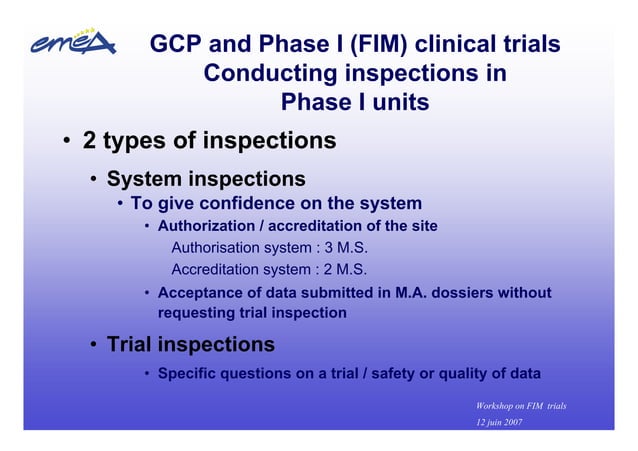 emea

GCP and Phase I (FIM) clinical trials
Conducting inspections in
Phase I units

• 2 types of inspections

• System inspections

• To give confidence on the system

• Authorization / accreditation of the site

Authorisation system : 3 M.S.

Accreditation system : 2 M.S.

• Acceptance of data submitted in M.A. dossiers without requesting trial inspection

• Trial inspections

• Specific questions on a trial / safety or quality of data

Workshop on FIM trials

12 juin 2007